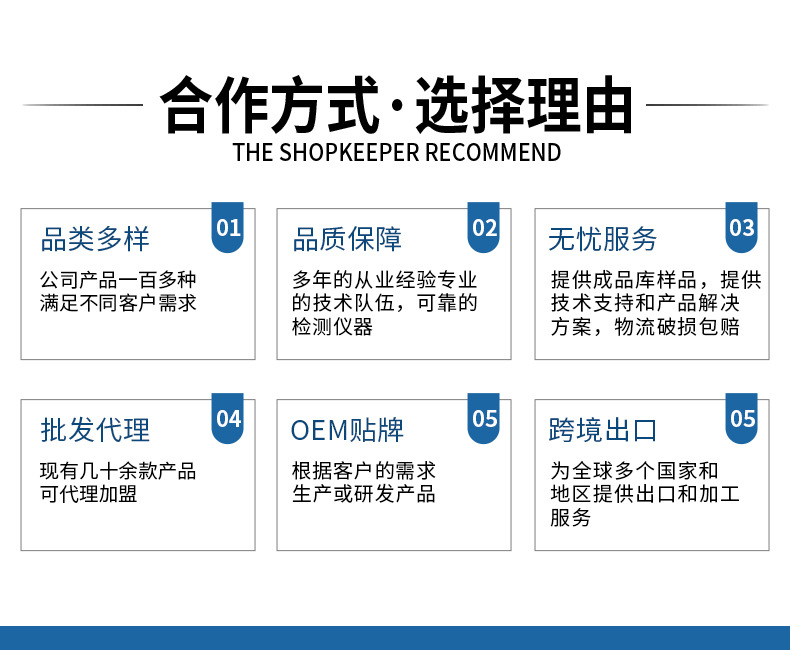 合作方式·选择理由
THE SHOPKEEPER RECOMMEND

品类多样
01
公司产品一百多种满足不同客户需求

品质保障
02
多年的从业经验专业的技术队伍，可靠的检测仪器

无忧服务
03
提供成品库样品，提供技术支持和产品解决方案，物流破损包赔

批发代理
04
现有几十余款产品可代理加盟

OEM贴牌
05
根据客户的需求生产或研发产品

跨境出口
05
为全球多个国家和地区提供出口和加工服务